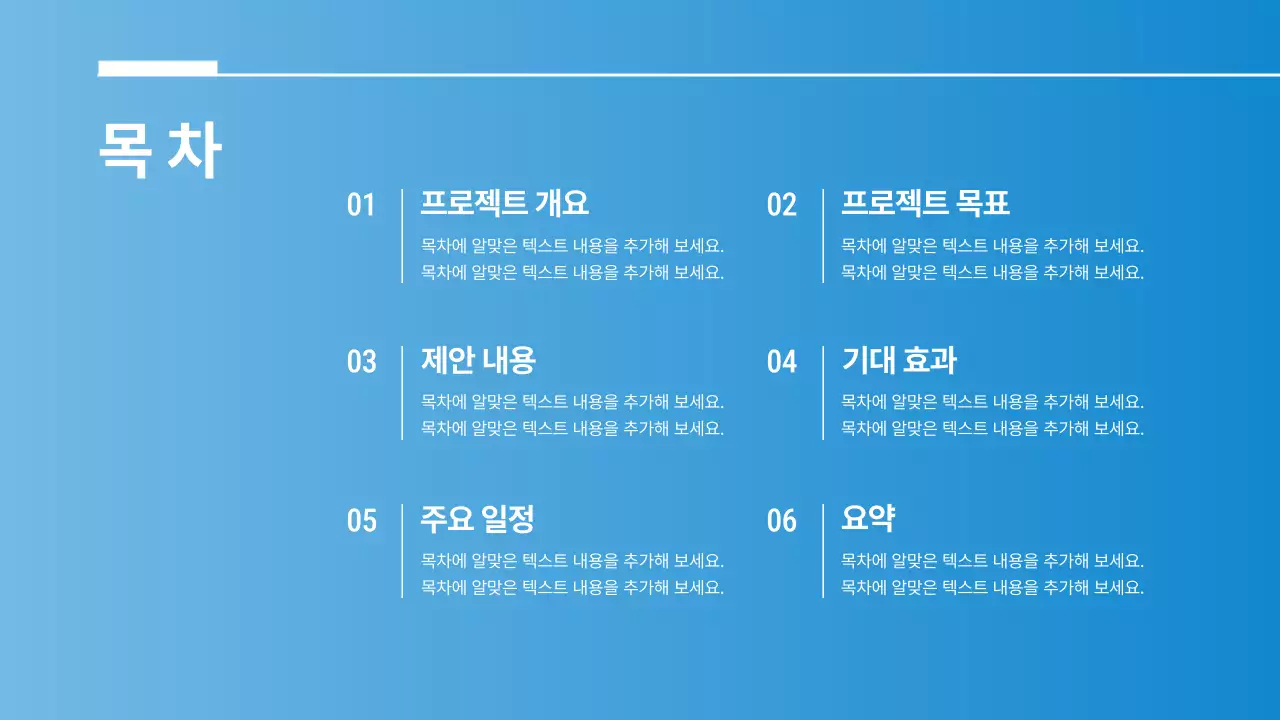 목 차

01 프로젝트 개요
목차에 알맞은 텍스트 내용을 추가해 보세요.
목차에 알맞은 텍스트 내용을 추가해 보세요.

02 프로젝트 목표
목차에 알맞은 텍스트 내용을 추가해 보세요.
목차에 알맞은 텍스트 내용을 추가해 보세요.

03 제안 내용
목차에 알맞은 텍스트 내용을 추가해 보세요.
목차에 알맞은 텍스트 내용을 추가해 보세요.

04 기대 효과
목차에 알맞은 텍스트 내용을 추가해 보세요.
목차에 알맞은 텍스트 내용을 추가해 보세요.

05 주요 일정
목차에 알맞은 텍스트 내용을 추가해 보세요.
목차에 알맞은 텍스트 내용을 추가해 보세요.

06 요약
목차에 알맞은 텍스트 내용을 추가해 보세요.
목차에 알맞은 텍스트 내용을 추가해 보세요.